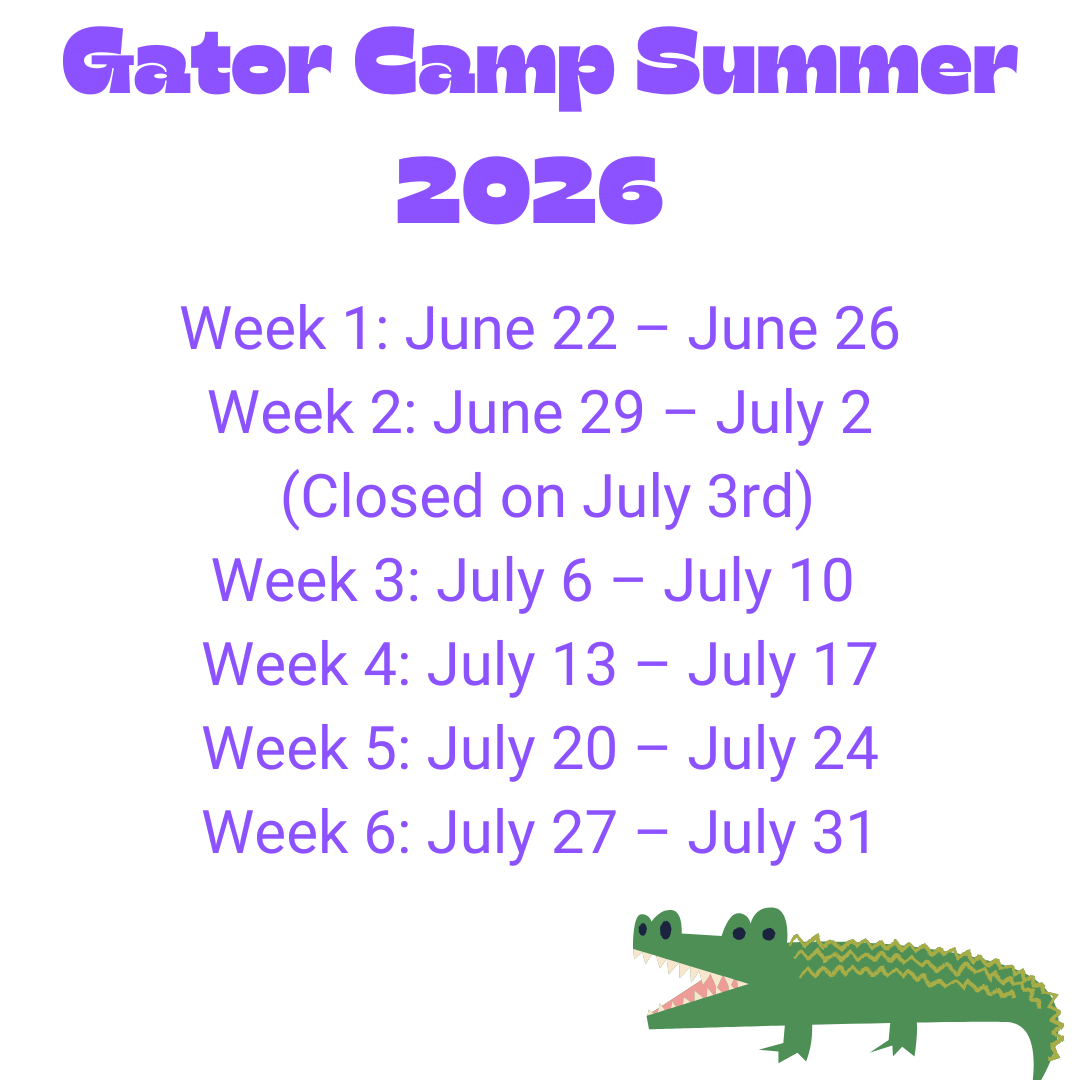 Gator Camp Summer 2026

Week 1: June 22 – June 26
Week 2: June 29 – July 2
(Closed on July 3rd)
Week 3: July 6 – July 10
Week 4: July 13 – July 17
Week 5: July 20 – July 24
Week 6: July 27 – July 31